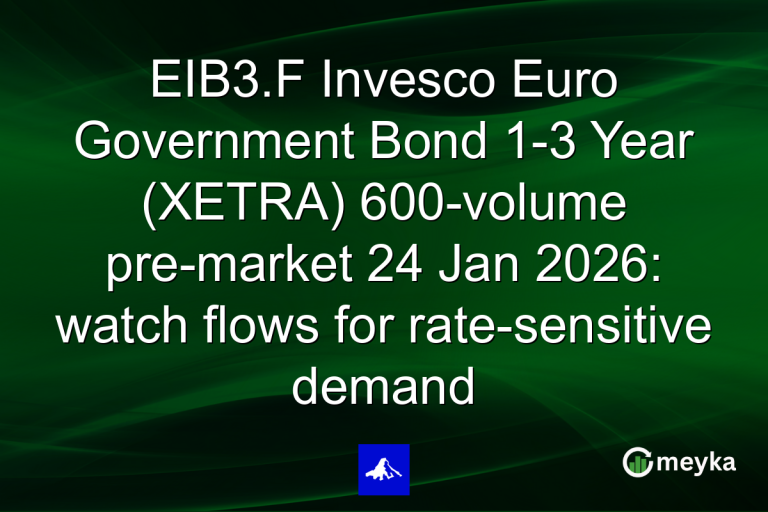 EIB3.F Invesco Euro Government Bond 1-3 Year (XETRA) 600-volume pre-market 24 Jan 2026: watch flows for rate-sensitive demand

meyka